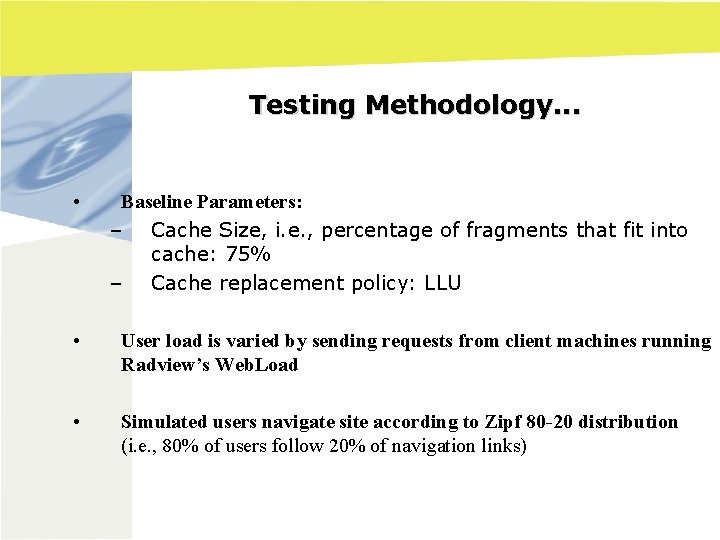 Testing Methodology...

• Baseline Parameters:
– Cache Size, i.e., percentage of fragments that fit into cache: 75%
– Cache replacement policy: LLU

• User load is varied by sending requests from client machines running Radview's WebLoad

• Simulated users navigate site according to Zipf 80-20 distribution (i.e., 80% of users follow 20% of navigation links)